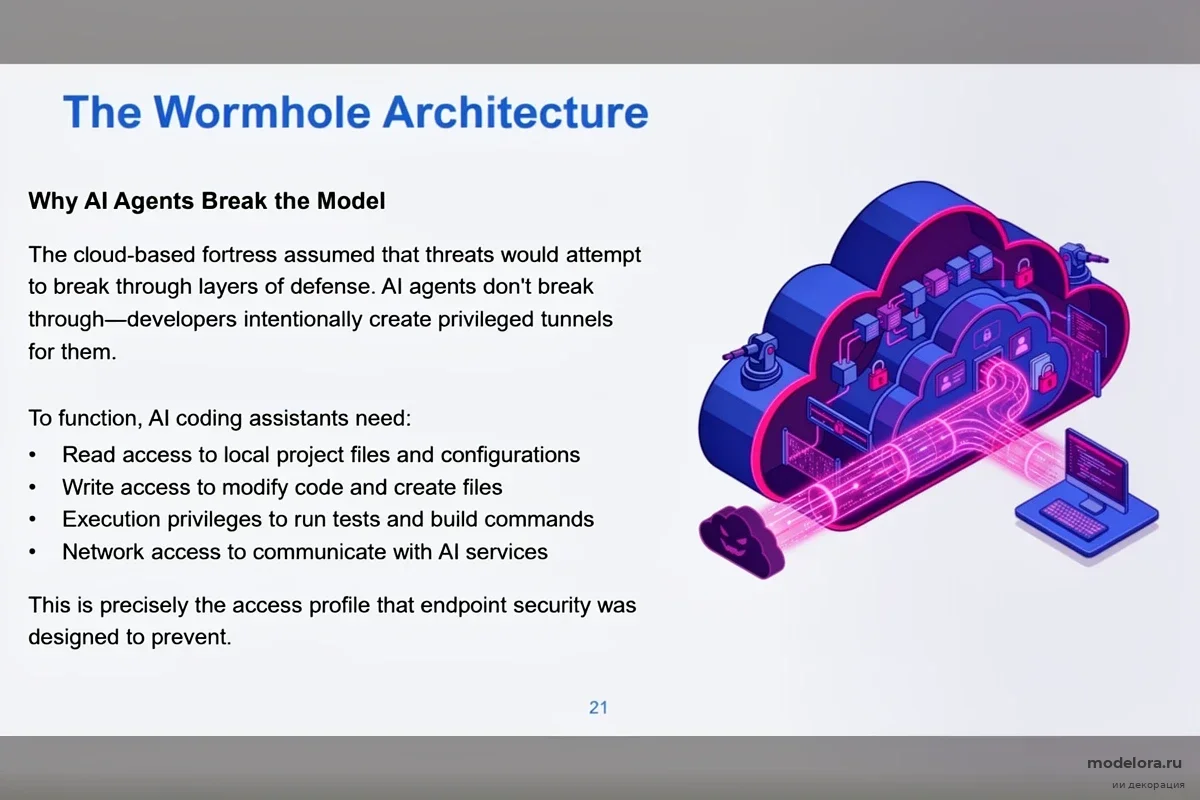 The Wormhole Architecture

Why AI Agents Break the Model

The cloud-based fortress assumed that threats would attempt to break through layers of defense. AI agents don't break through—developers intentionally create privileged tunnels for them.

To function, AI coding assistants need:
• Read access to local project files and configurations
• Write access to modify code and create files
• Execution privileges to run tests and build commands
• Network access to communicate with AI services

This is precisely the access profile that endpoint security was designed to prevent.

21

modelora.ru
ии декорация